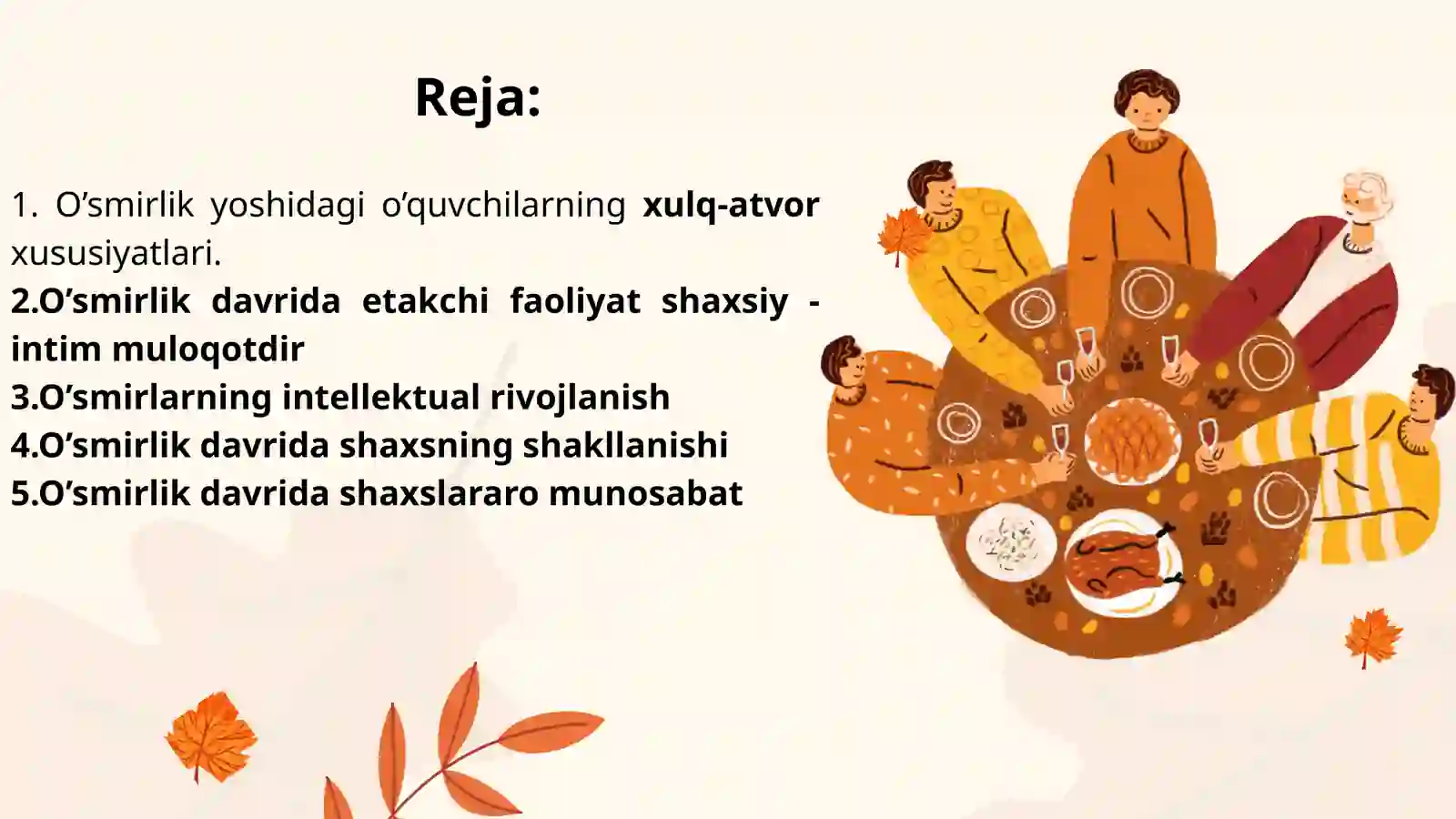 Reja:

1. O’smirlik yoshidagi o’quvchilarning xulq-atvor xususiyatlari.
2.O’smirlik davrida etakchi faoliyat shaxsiy - intim muloqotdir
3.O’smirlarning intellektual rivojlanish
4.O’smirlik davrida shaxsning shakllanishi
5.O’smirlik davrida shaxslararo munosabat